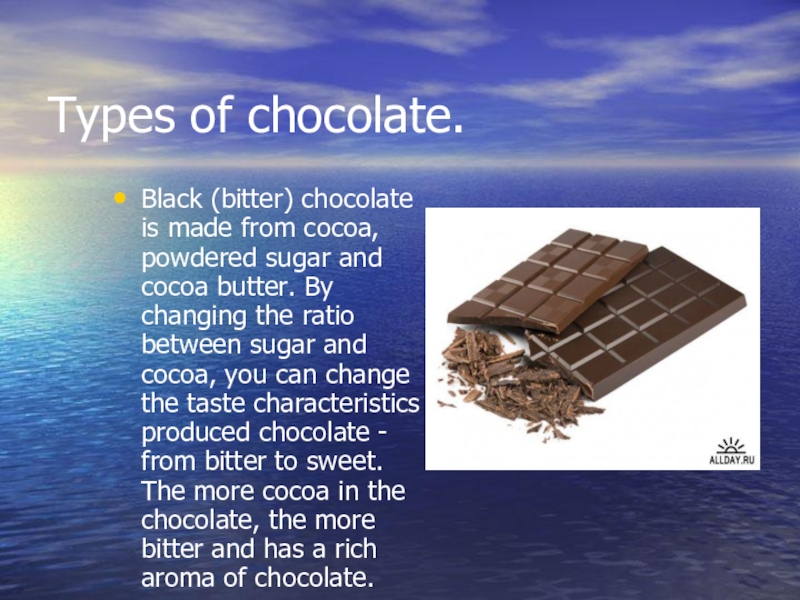 Types of chocolate.

• Black (bitter) chocolate is made from cocoa, powdered sugar and cocoa butter. By changing the ratio between sugar and cocoa, you can change the taste characteristics produced chocolate - from bitter to sweet. The more cocoa in the chocolate, the more bitter and has a rich aroma of chocolate.

ALLDAY.RU